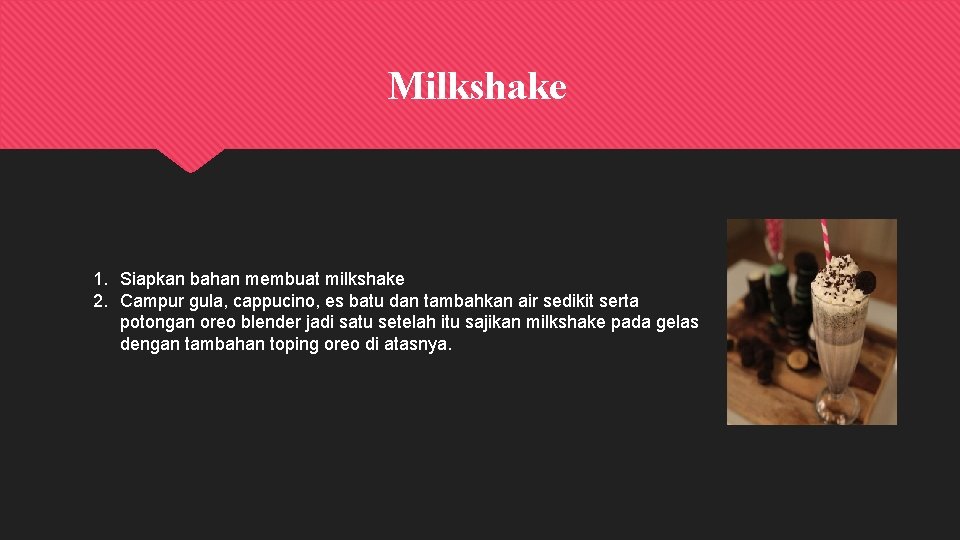 Milkshake

1. Siapkan bahan membuat milkshake
2. Campur gula, cappucino, es batu dan tambahkan air sedikit serta potongan oreo blender jadi satu setelah itu sajikan milkshake pada gelas dengan tambahan toping oreo di atasnya.